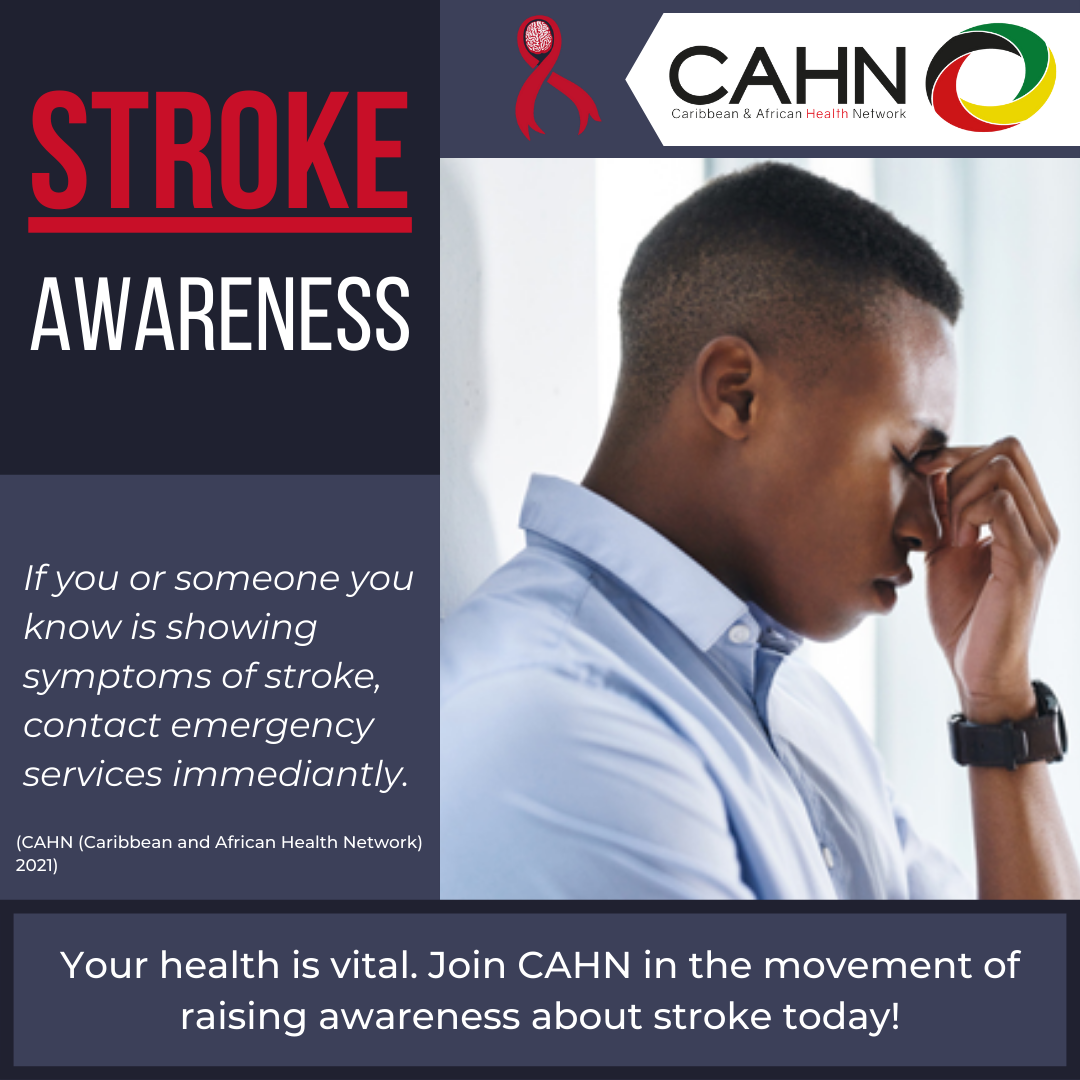 STROKE

AWARENESS

CAHN
Caribbean & African Health Network

If you or someone you know is showing symptoms of stroke, contact emergency services immediantly.

(CAHN (Caribbean and African Health Network) 2021)

Your health is vital. Join CAHN in the movement of raising awareness about stroke today!